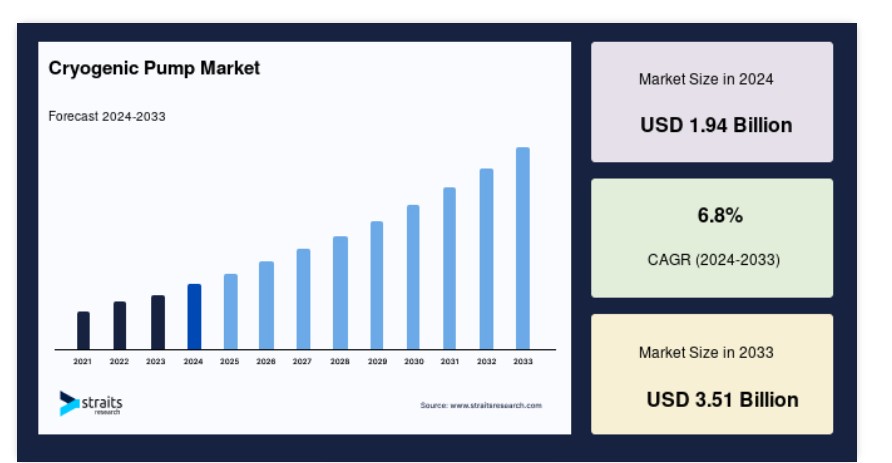 Cryogenic Pump Market

Forecast 2024-2033

2021
2022
2023
2024
2025
2026
2027
2028
2029
2030
2031
2032
2033

straits
research

Source: www.straitsresearch.com

Market Size in 2024

USD 1.94 Billion

6.8%

CAGR (2024-2033)

Market Size in 2033

USD 3.51 Billion